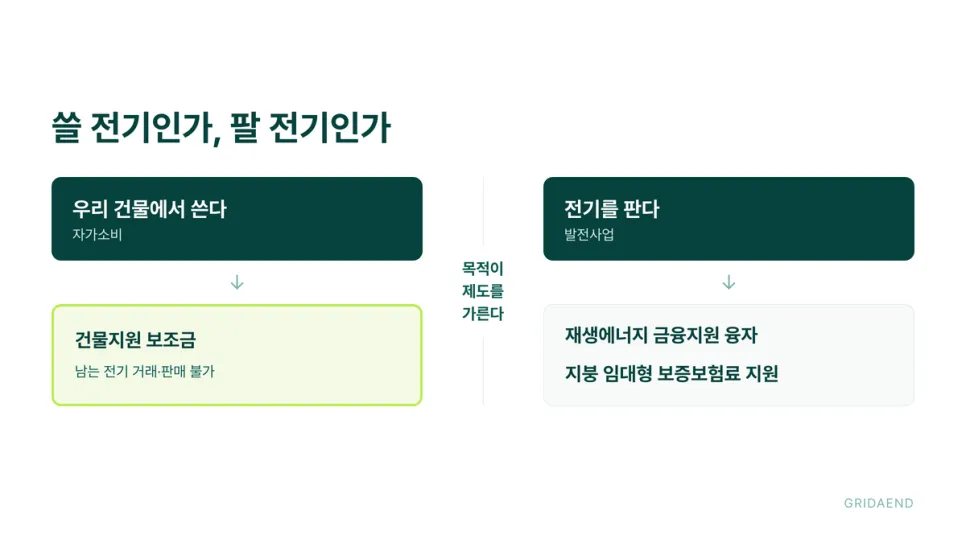 쓸 전기인가, 팔 전기인가

우리 건물에서 쓴다
자가소비

↓

건물지원 보조금

남는 전기 거래·판매 불가

목적이
제도를
가른다

전기를 판다
발전사업

↓

재생에너지 금융지원 융자

지붕 임대형 보증보험료 지원

GRIDAEND